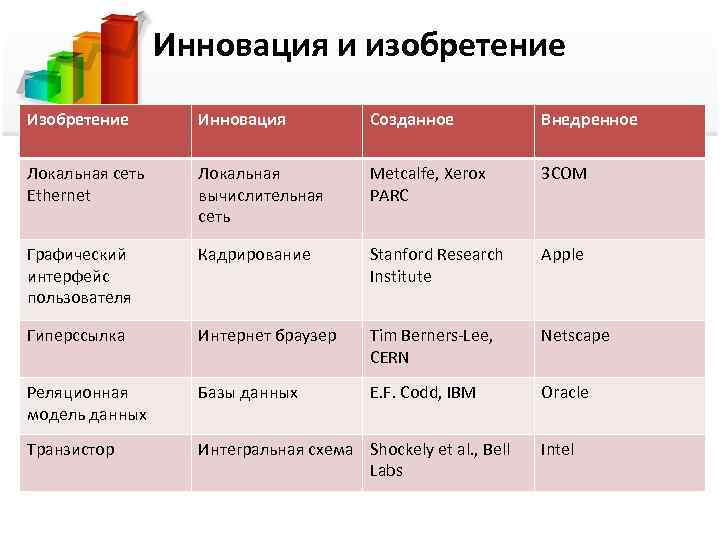 Инновация и изобретение

| Изобретение | Инновация | Созданное | Внедренное |
|---|---|---|---|
| Локальная сеть Ethernet | Локальная вычислительная сеть | Metcalfe, Xerox PARC | 3COM |
| Графический интерфейс пользователя | Кадрирование | Stanford Research Institute | Apple |
| Гиперссылка | Интернет браузер | Tim Berners-Lee, CERN | Netscape |
| Реляционная модель данных | Базы данных | E.F. Codd, IBM | Oracle |
| Транзистор | Интегральная схема | Shockely et al., Bell Labs | Intel |